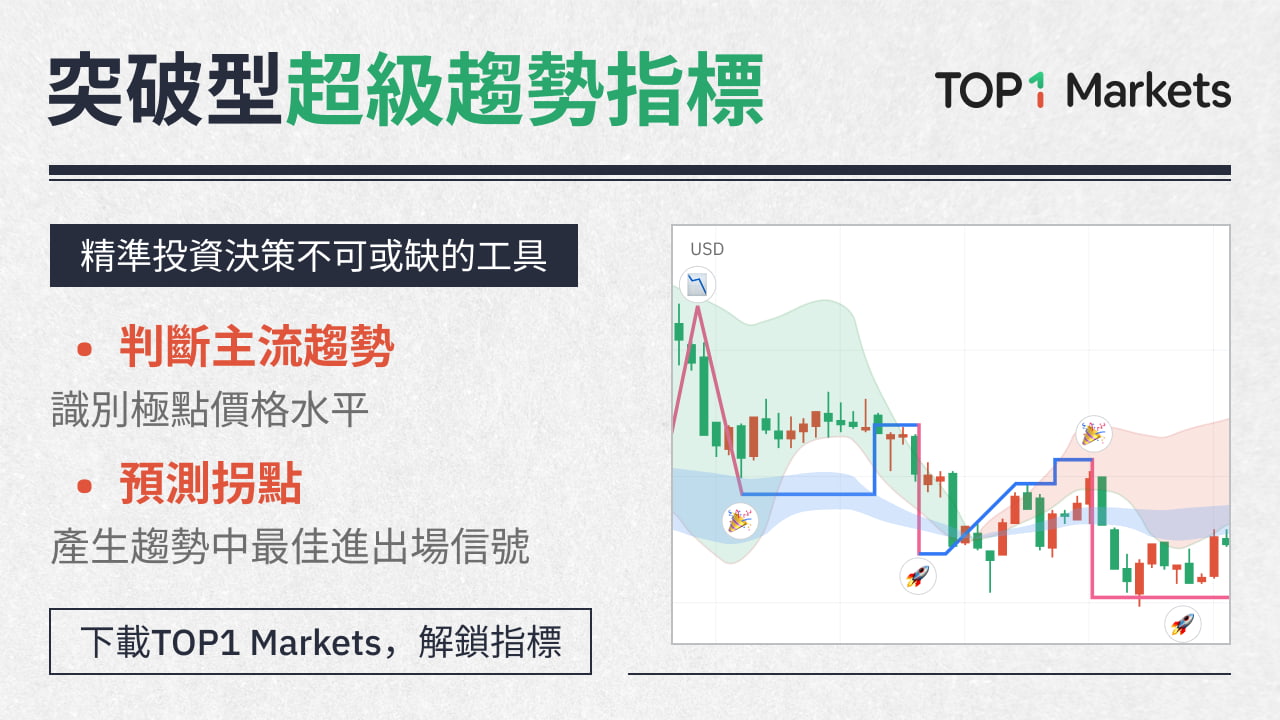 突破型超級趨勢指標

TOP1 Markets

精準投資決策不可或缺的工具

• 判斷主流趨勢

識別極點價格水平

• 預測拐點

產生趨勢中最佳進出場信號

下載TOP1 Markets，解鎖指標

USD